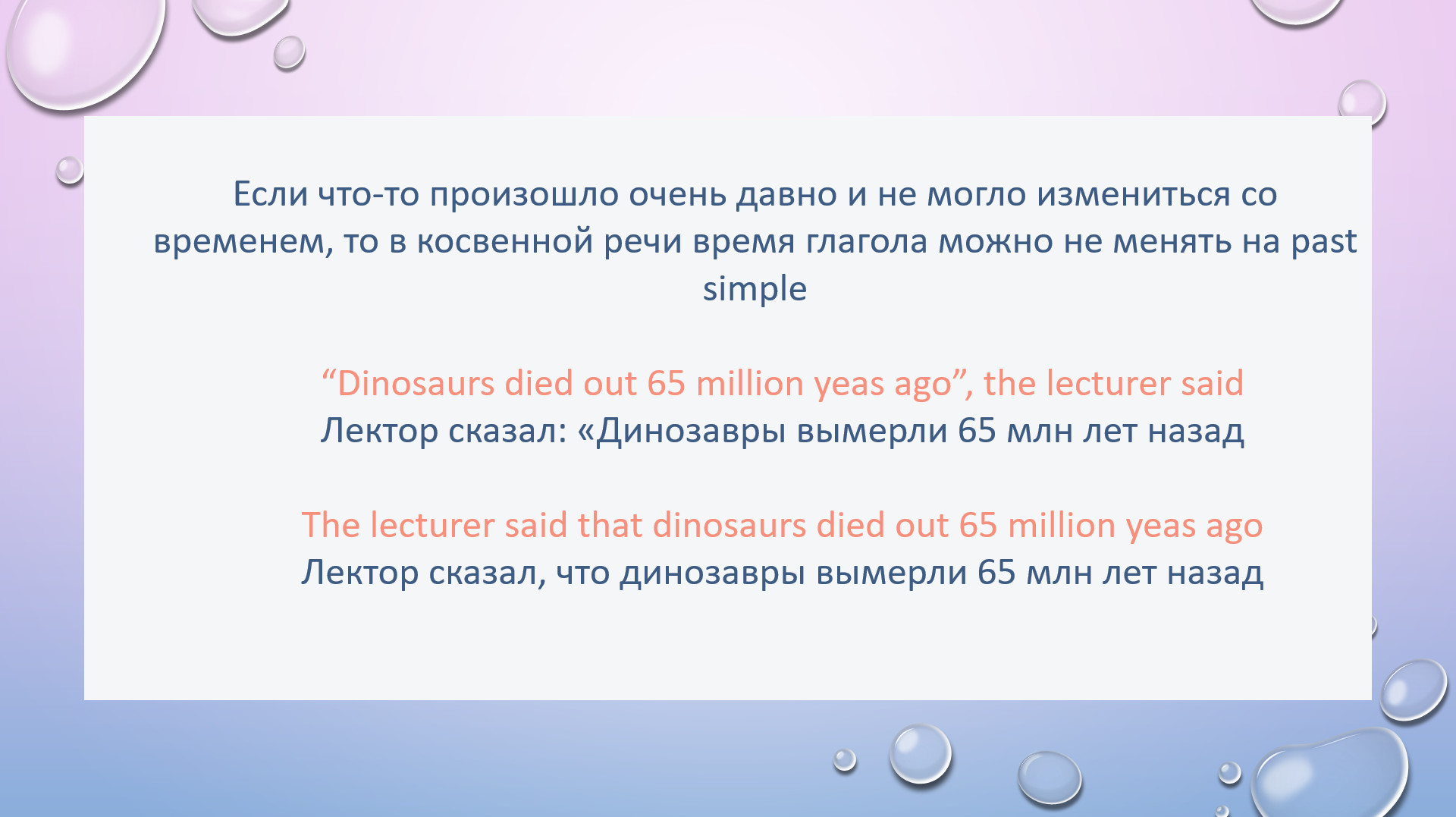 Если что-то произошло очень давно и не могло измениться со временем, то в косвенной речи время глагола можно не менять на past simple

“Dinosaurs died out 65 million yeas ago”, the lecturer said
Лектор сказал: «Динозавры вымерли 65 млн лет назад

The lecturer said that dinosaurs died out 65 million yeas ago
Лектор сказал, что динозавры вымерли 65 млн лет назад